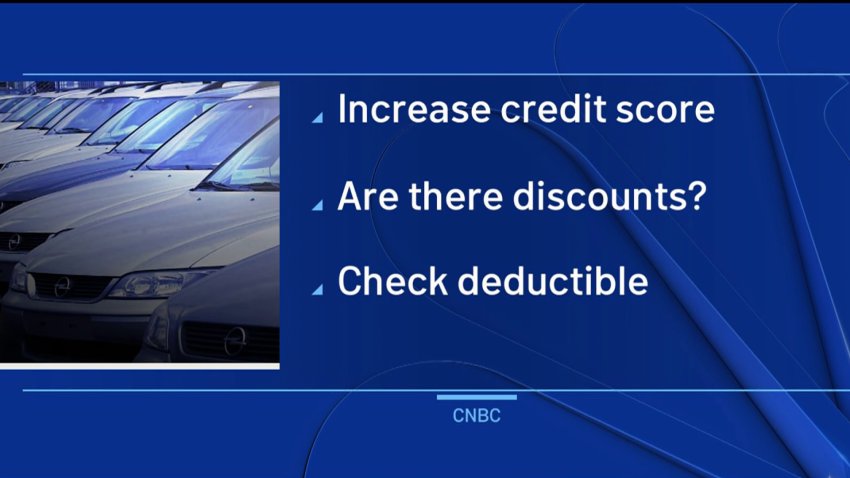 Increase credit score

Are there discounts?

Check deductible

CNBC